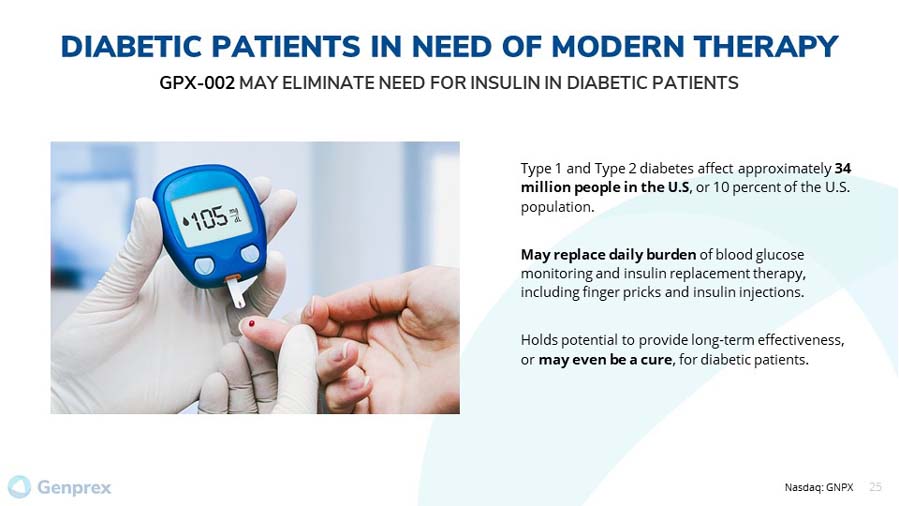 DIABETIC PATIENTS IN NEED OF MODERN THERAPY

GPX-002 MAY ELIMINATE NEED FOR INSULIN IN DIABETIC PATIENTS

105 mg/dL

Type 1 and Type 2 diabetes affect approximately 34 million people in the U.S, or 10 percent of the U.S. population.

May replace daily burden of blood glucose monitoring and insulin replacement therapy, including finger pricks and insulin injections.

Holds potential to provide long-term effectiveness, or may even be a cure, for diabetic patients.

Genprex

Nasdaq: GNPX 25